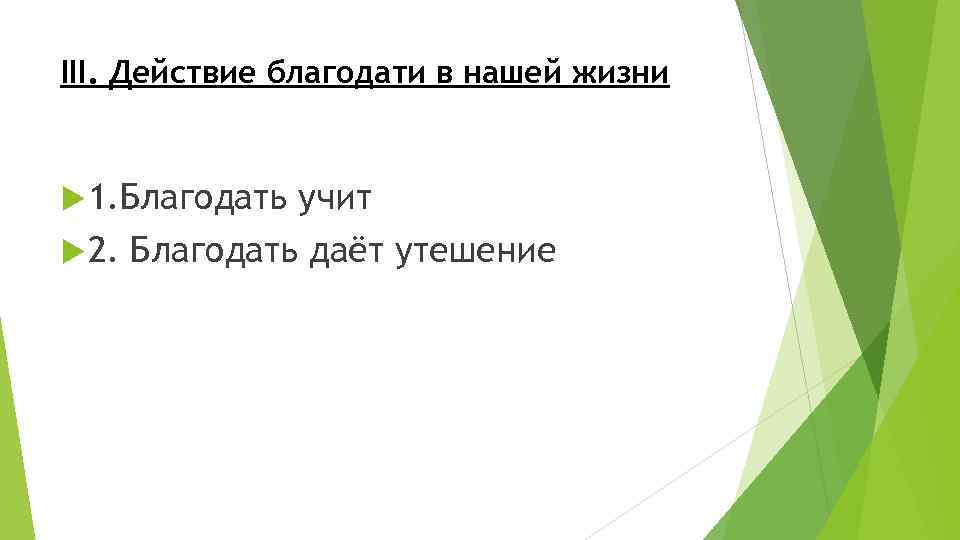 III. Действие благодати в нашей жизни

1.Благодать учит

2. Благодать даёт утешение